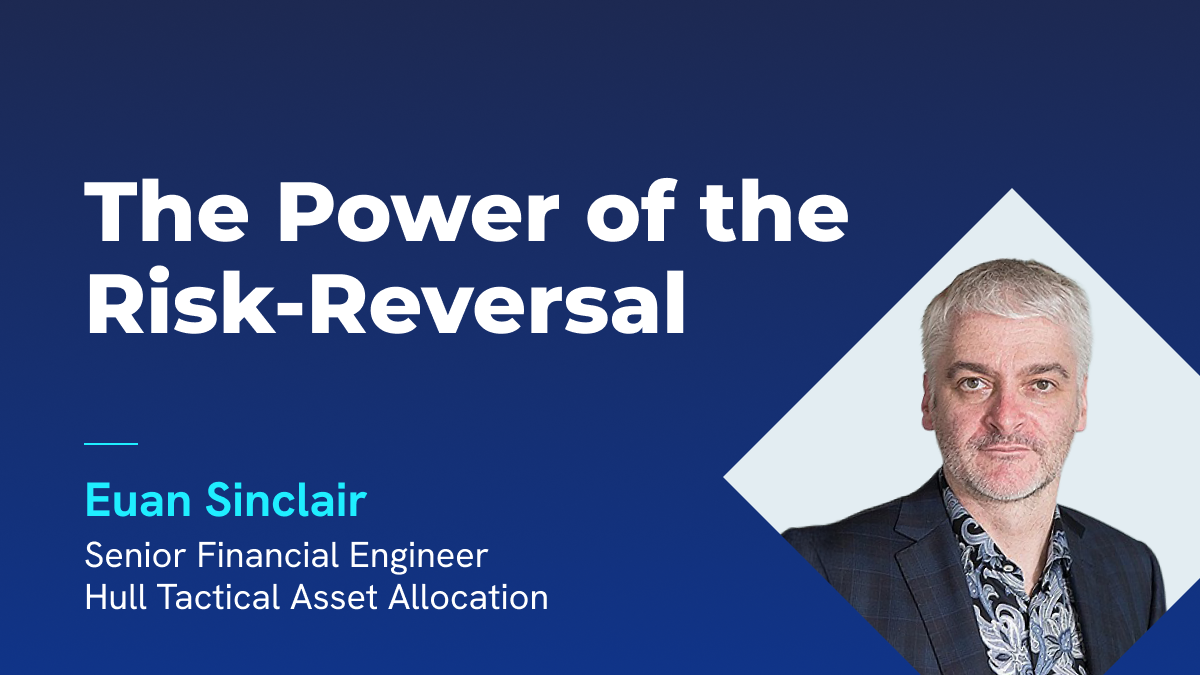 The Power of the Risk-Reversal

Euan Sinclair
Senior Financial Engineer
Hull Tactical Asset Allocation